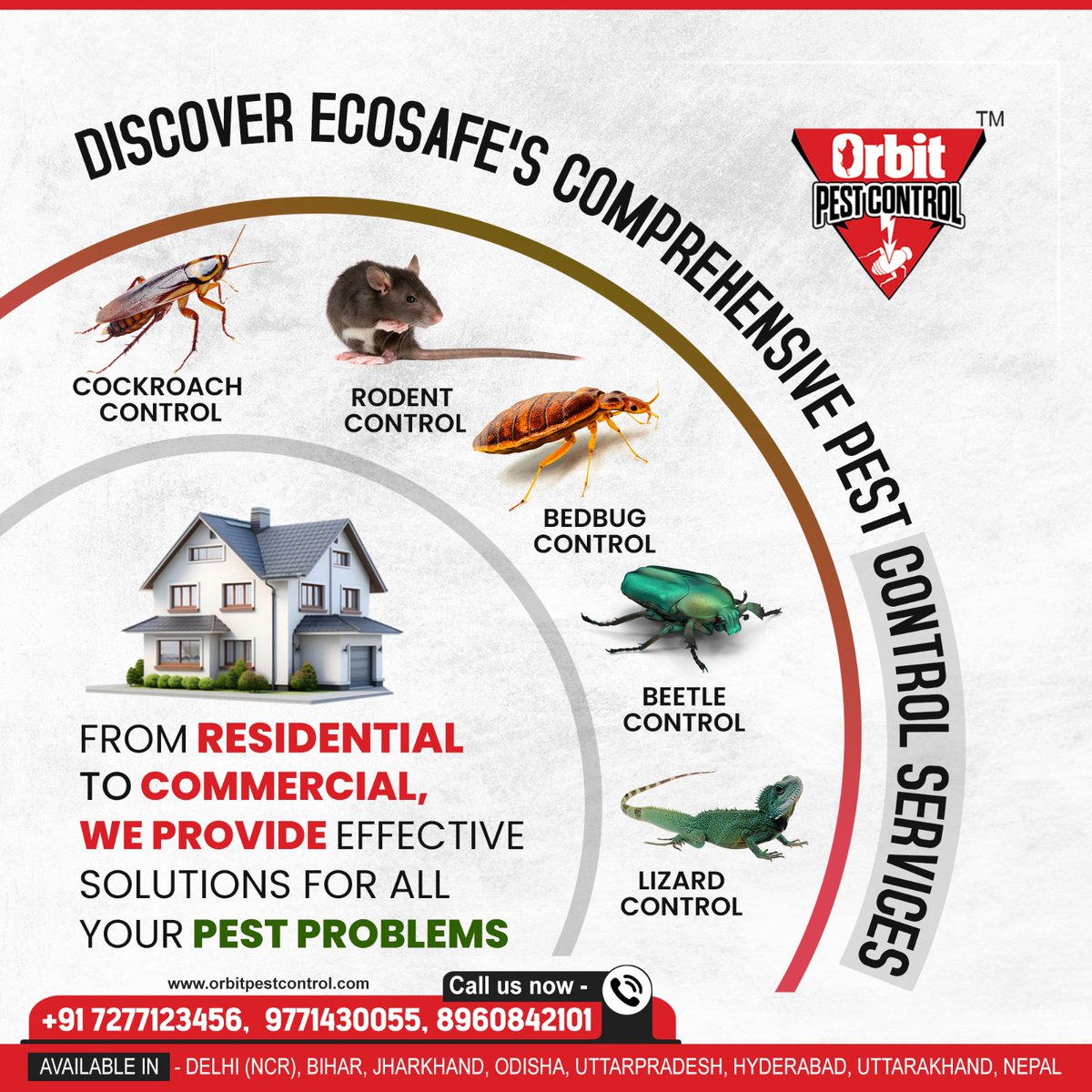 DISCOVER ECOSAFE'S COMPREHENSIVE PEST CONTROL SERVICES

Orbit PEST CONTROL ™

COCKROACH CONTROL

RODENT CONTROL

BEDBUG CONTROL

BEETLE CONTROL

LIZARD CONTROL

FROM RESIDENTIAL TO COMMERCIAL, WE PROVIDE EFFECTIVE SOLUTIONS FOR ALL YOUR PEST PROBLEMS

www.orbitpestcontrol.com

Call us now -

+91 7277123456, 9771430055, 8960842101

AVAILABLE IN - DELHI (NCR), BIHAR, JHARKHAND, ODISHA, UTTARPRADESH, HYDERABAD, UTTARAKHAND, NEPAL